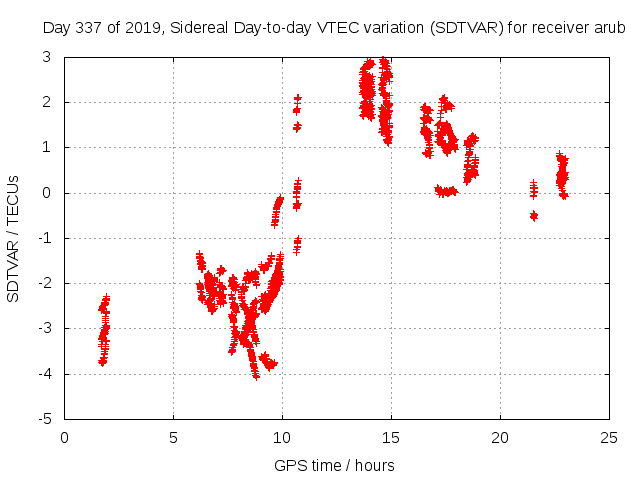 Day 337 of 2019, Sidereal Day-to-day VTEC variation (SDTVAR) for receiver arub

SDTVAR / TECUs

3
2
1
0
-1
-2
-3
-4
-5

0 5 10 15 20 25

GPS time / hours